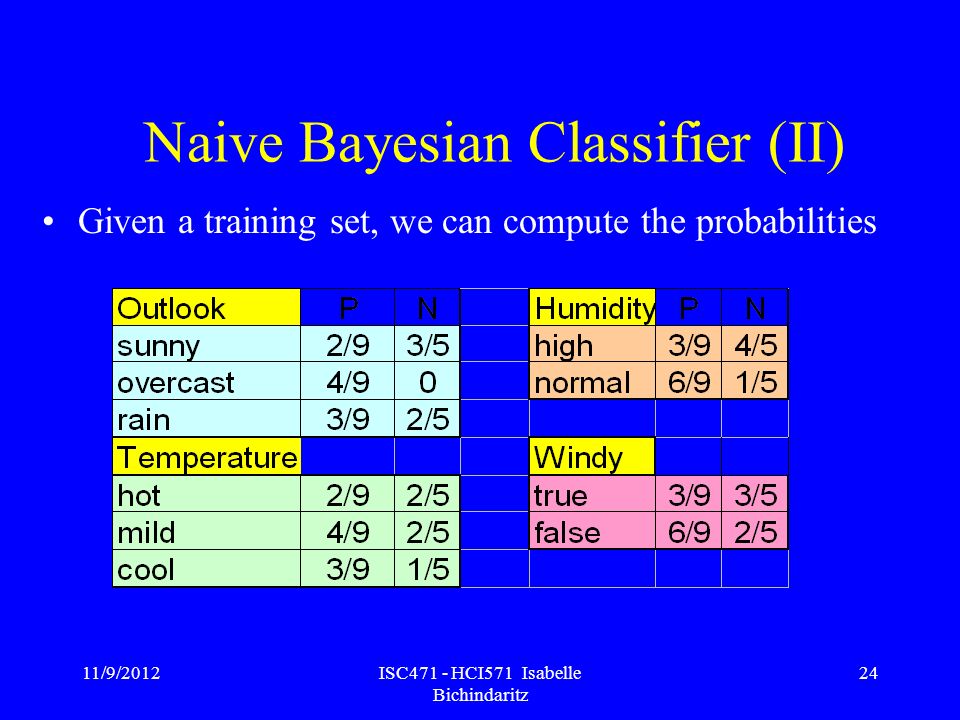 Naive Bayesian Classifier (II)

• Given a training set, we can compute the probabilities

| Outlook | P | N | | Humidity | P | N |
|---|---|---|---|---|---|---|
| sunny | 2/9 | 3/5 | | high | 3/9 | 4/5 |
| overcast | 4/9 | 0 | | normal | 6/9 | 1/5 |
| rain | 3/9 | 2/5 | | | | |
| Temperature | | | | Windy | | |
| hot | 2/9 | 2/5 | | true | 3/9 | 3/5 |
| mild | 4/9 | 2/5 | | false | 6/9 | 2/5 |
| cool | 3/9 | 1/5 | | | | |

11/9/2012

ISC471 - HCI571 Isabelle Bichindaritz

24